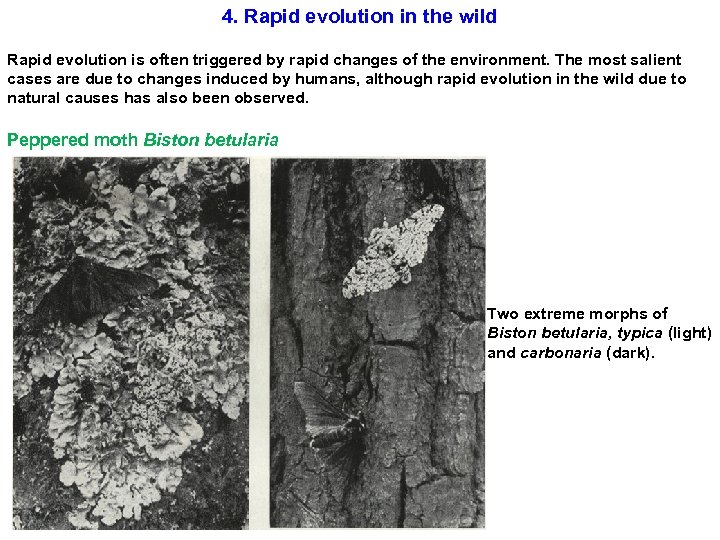 4. Rapid evolution in the wild

Rapid evolution is often triggered by rapid changes of the environment. The most salient cases are due to changes induced by humans, although rapid evolution in the wild due to natural causes has also been observed.

Peppered moth Biston betularia

Two extreme morphs of Biston betularia, typica (light) and carbonaria (dark).